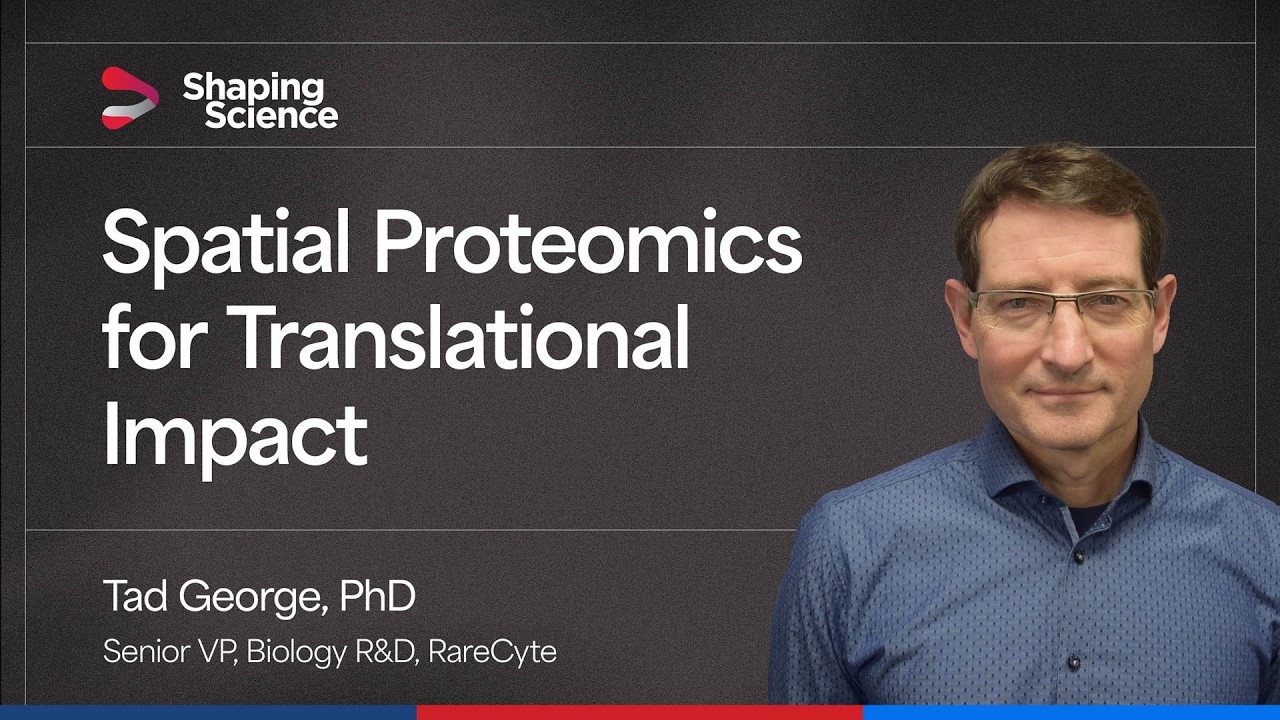 Shaping Science

Spatial Proteomics for Translational Impact

Tad George, PhD

Senior VP, Biology R&D, RareCyte